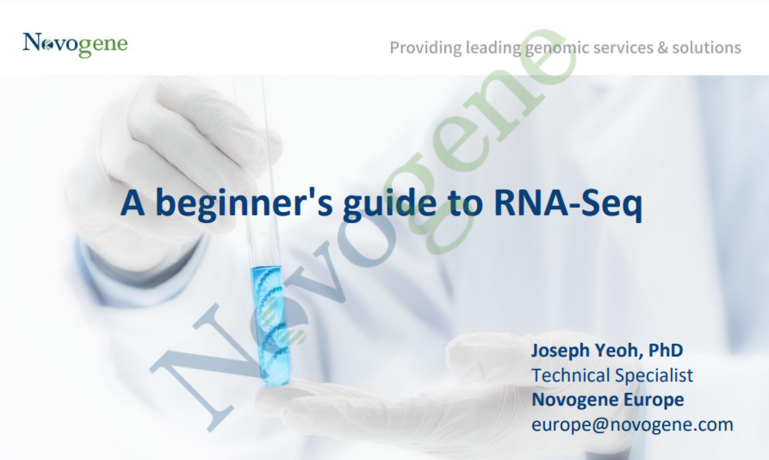 Novogene

Providing leading genomic services & solutions

A beginner's guide to RNA-Seq

Novogene

Joseph Yeoh, PhD
Technical Specialist
Novogene Europe
europe@novogene.com